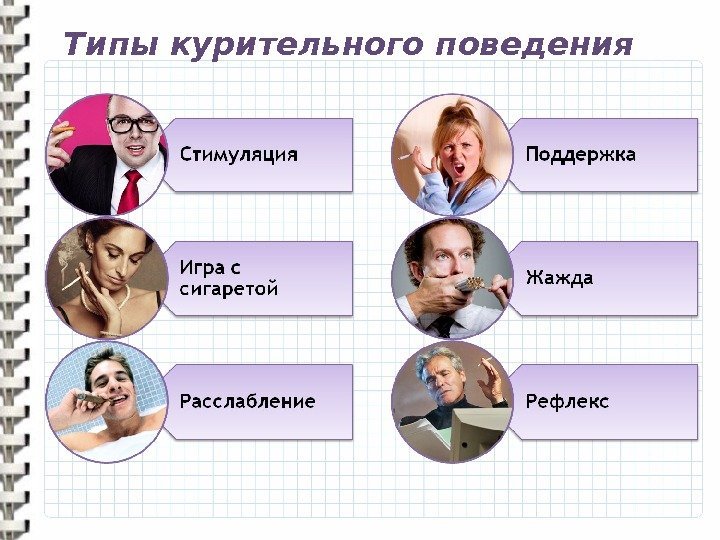 Типы курительного поведения

Стимуляция

Игра с сигаретой

Расслабление

Поддержка

Жажда

Рефлекс